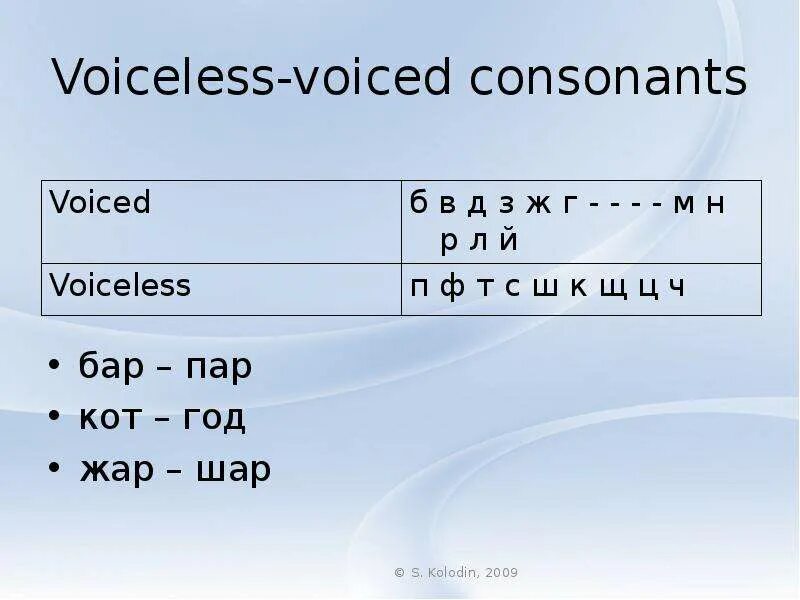 Voiceless-voiced consonants

| Voiced | б в д з ж г - - - - м н р л й |
|---|---|
| Voiceless | п ф т с ш к щ ц ч |

• бар – пар
• кот – год
• жар – шар

© S. Kolodin, 2009